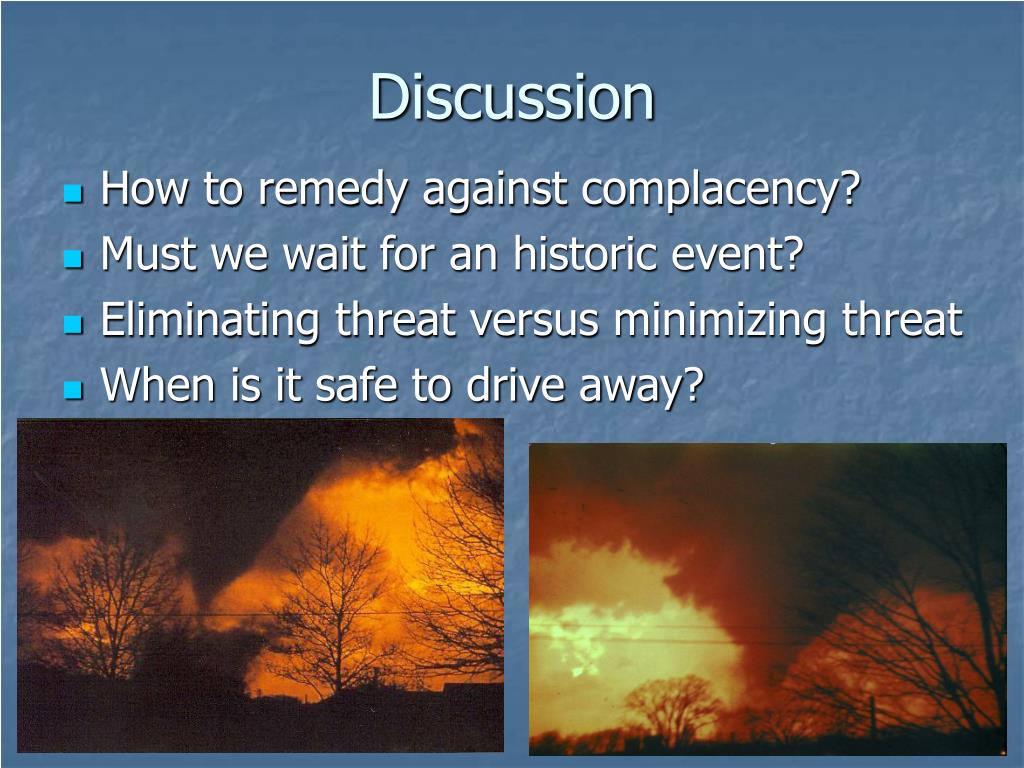 Discussion

- How to remedy against complacency?
- Must we wait for an historic event?
- Eliminating threat versus minimizing threat
- When is it safe to drive away?